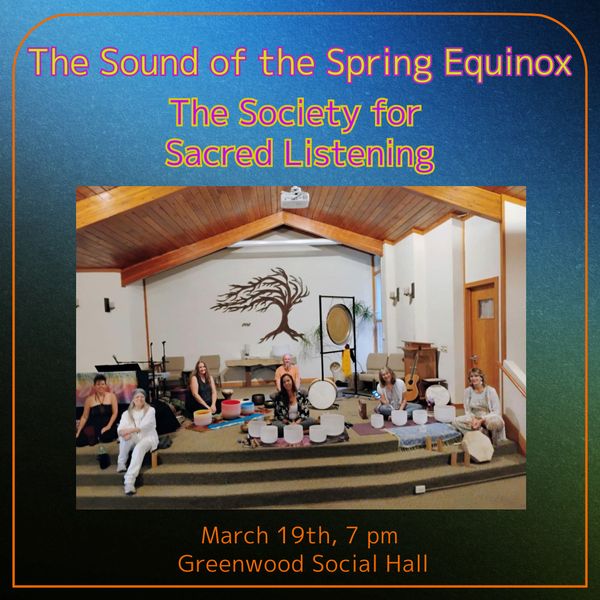 The Sound of the Spring Equinox

The Society for Sacred Listening

March 19th, 7 pm
Greenwood Social Hall